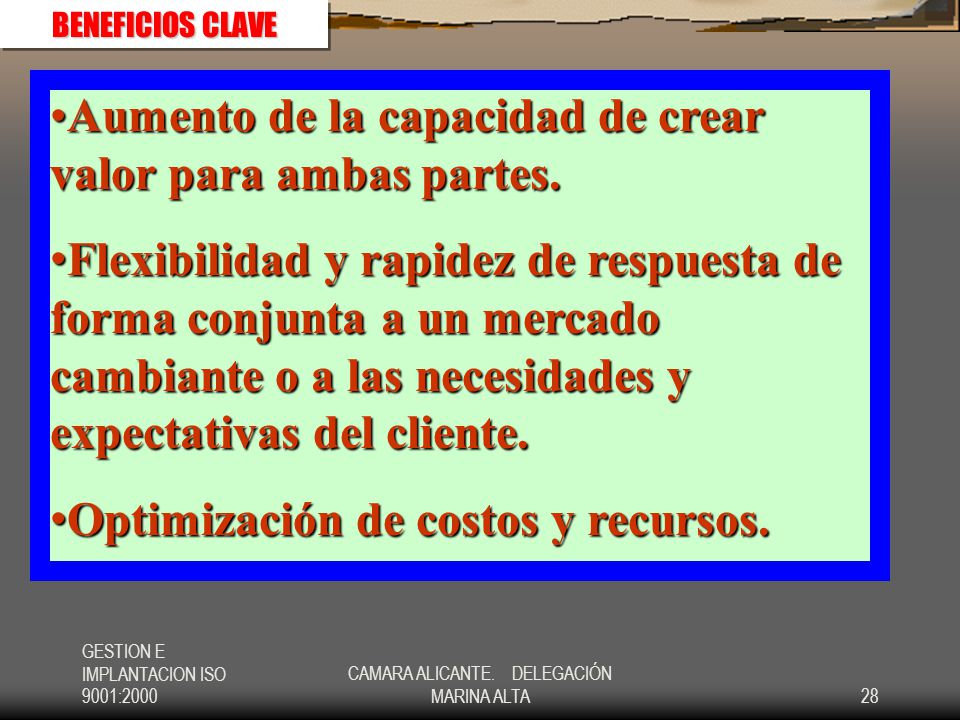 BENEFICIOS CLAVE

•Aumento de la capacidad de crear valor para ambas partes.

•Flexibilidad y rapidez de respuesta de forma conjunta a un mercado cambiante o a las necesidades y expectativas del cliente.

•Optimización de costos y recursos.

GESTION E IMPLANTACION ISO 9001:2000

CAMARA ALICANTE. DELEGACIÓN MARINA ALTA

28